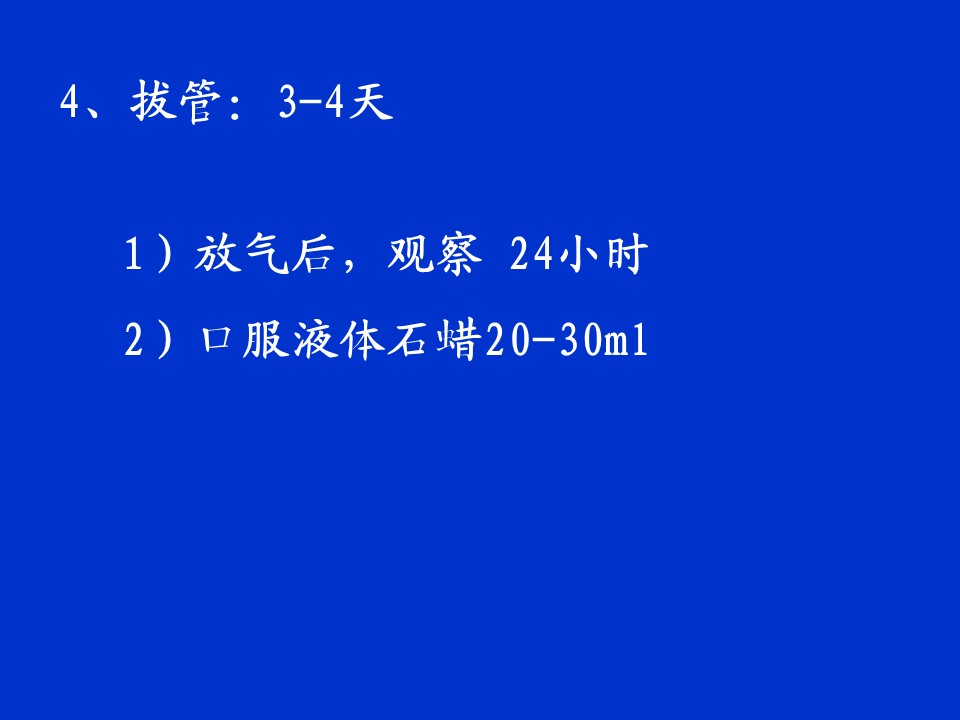 4、拔管：3-4天

1）放气后，观察 24小时

2）口服液体石蜡20-30ml